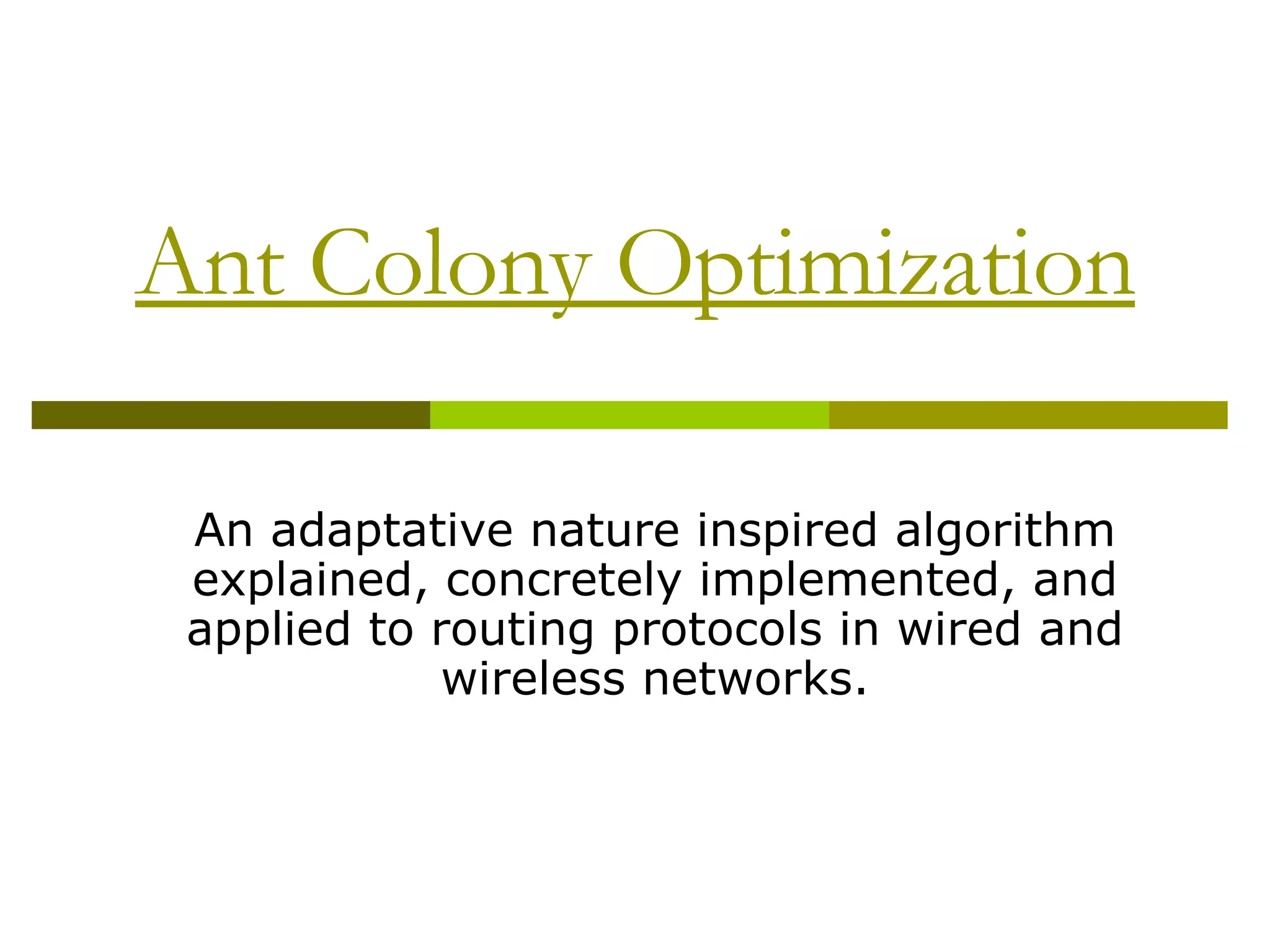 Ant Colony Optimization

An adaptative nature inspired algorithm explained, concretely implemented, and applied to routing protocols in wired and wireless networks.